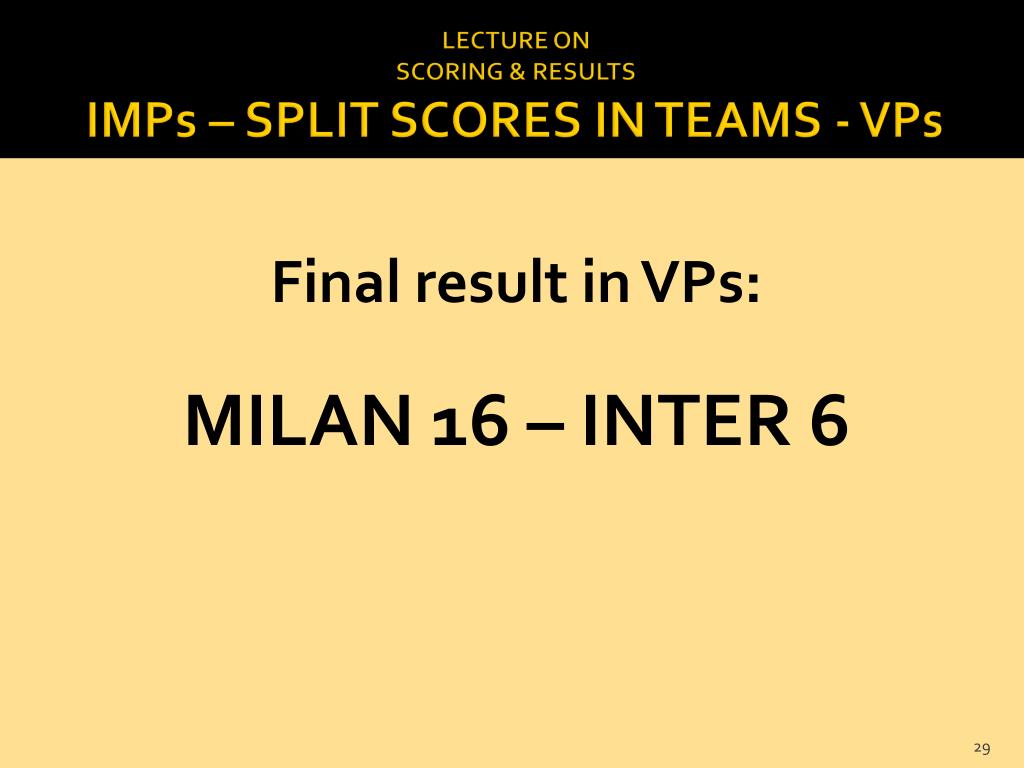 LECTURE ON
SCORING & RESULTS
IMPs – SPLIT SCORES IN TEAMS - VPs

Final result in VPs:

MILAN 16 – INTER 6

29